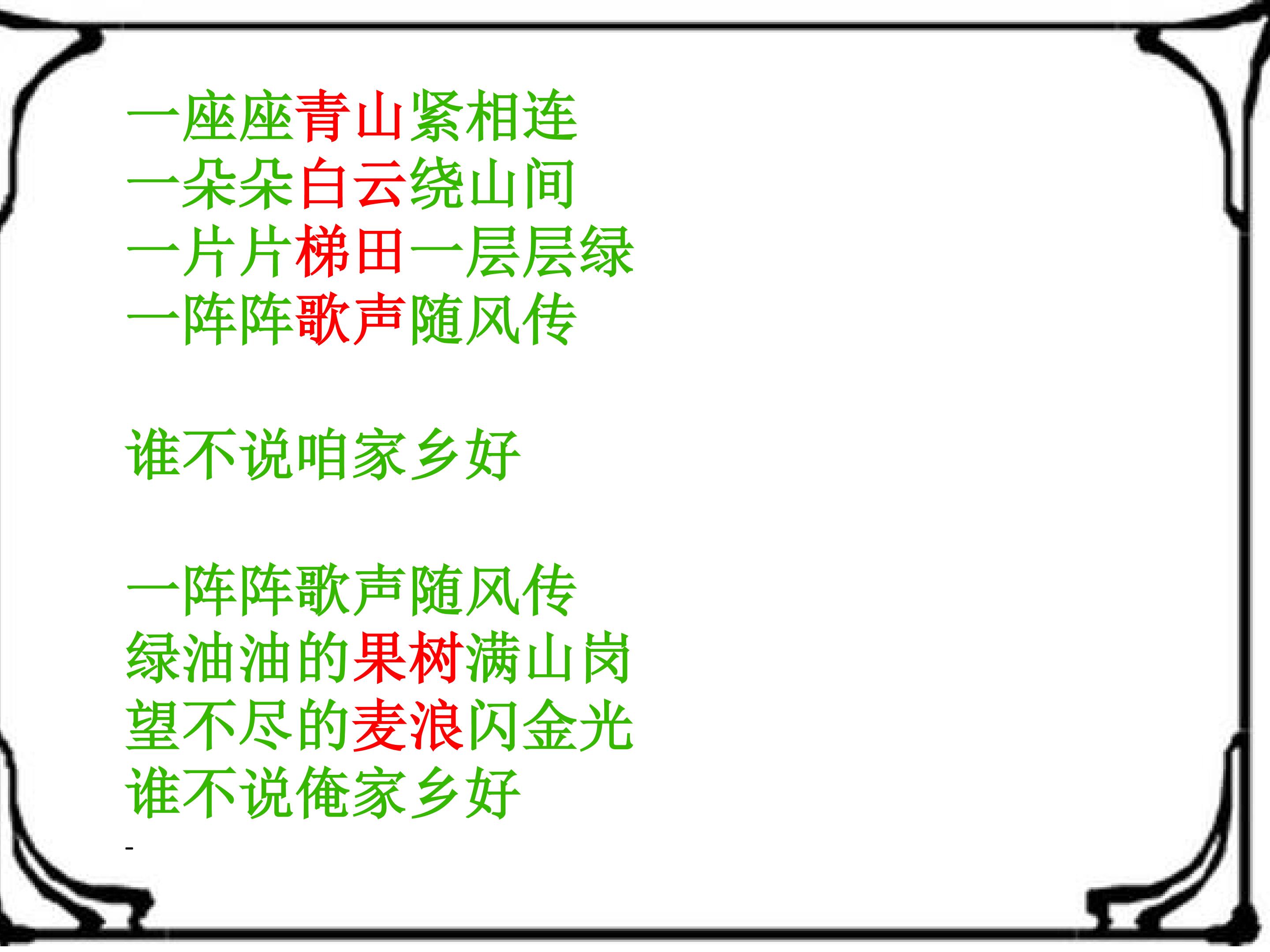 一座座青山紧相连
一朵朵白云绕山间
一片片梯田一层层绿
一阵阵歌声随风传

谁不说咱家乡好

一阵阵歌声随风传
绿油油的果树满山岗
望不尽的麦浪闪金光
谁不说俺家乡好
-